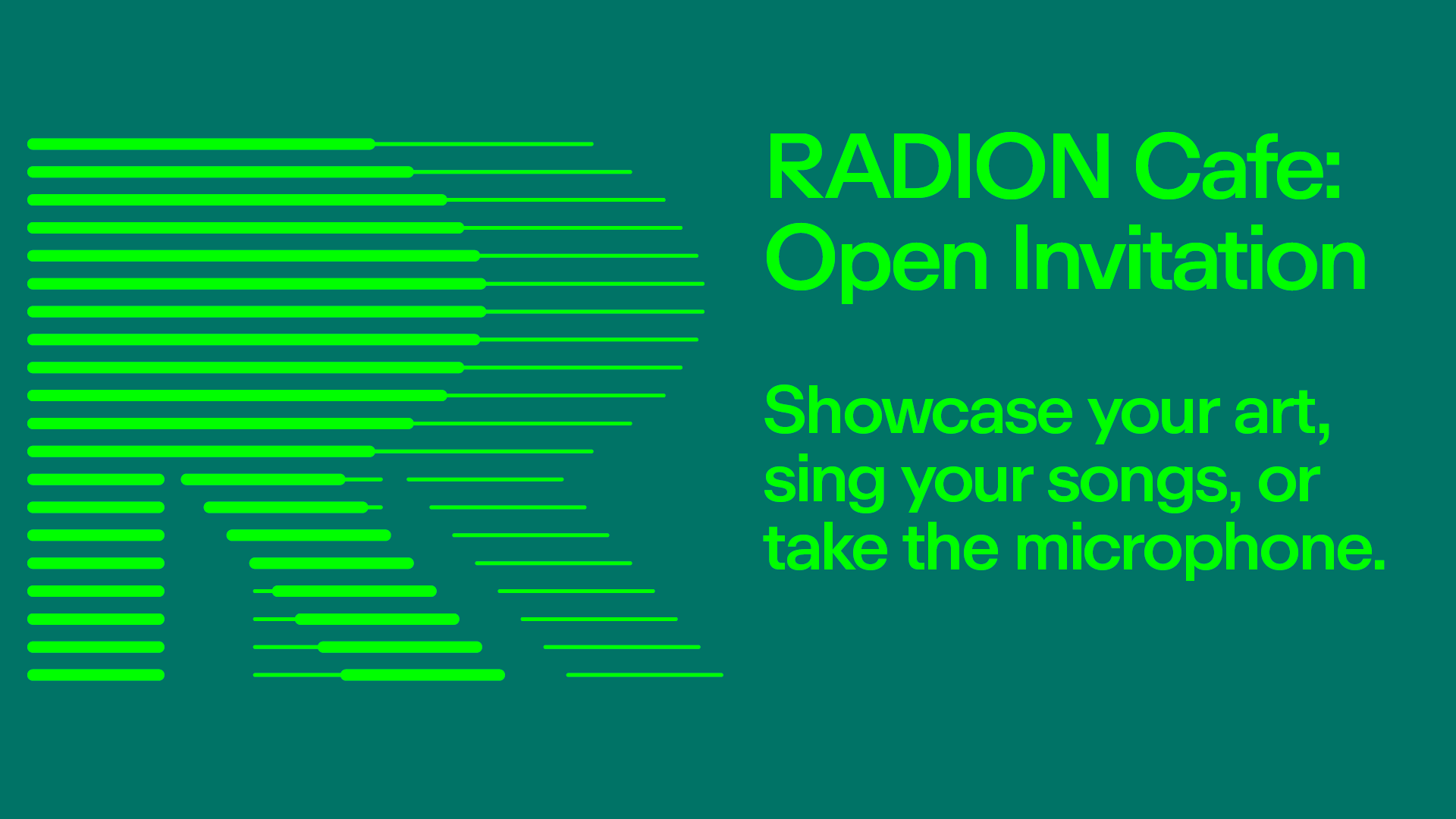 RADION Cafe:
Open Invitation

Showcase your art, sing your songs, or take the microphone.